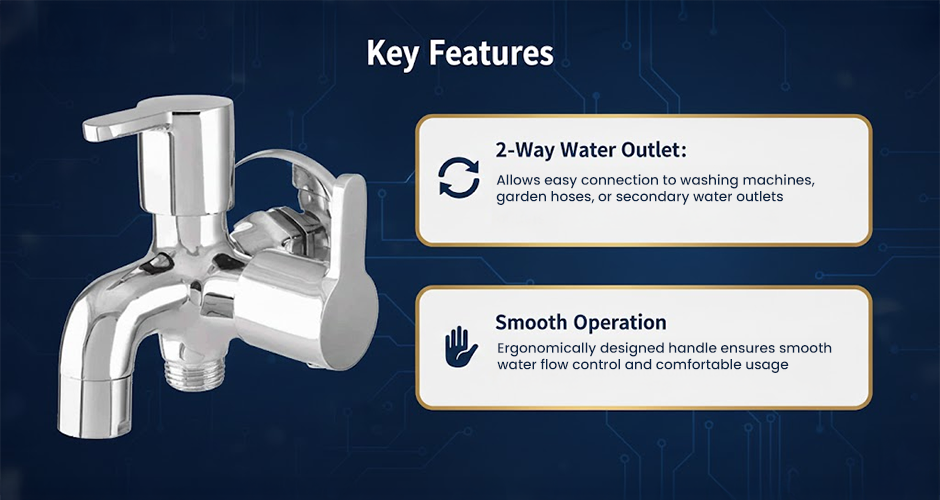 Key Features

2-Way Water Outlet:
Allows easy connection to washing machines, garden hoses, or secondary water outlets

Smooth Operation
Ergonomically designed handle ensures smooth water flow control and comfortable usage